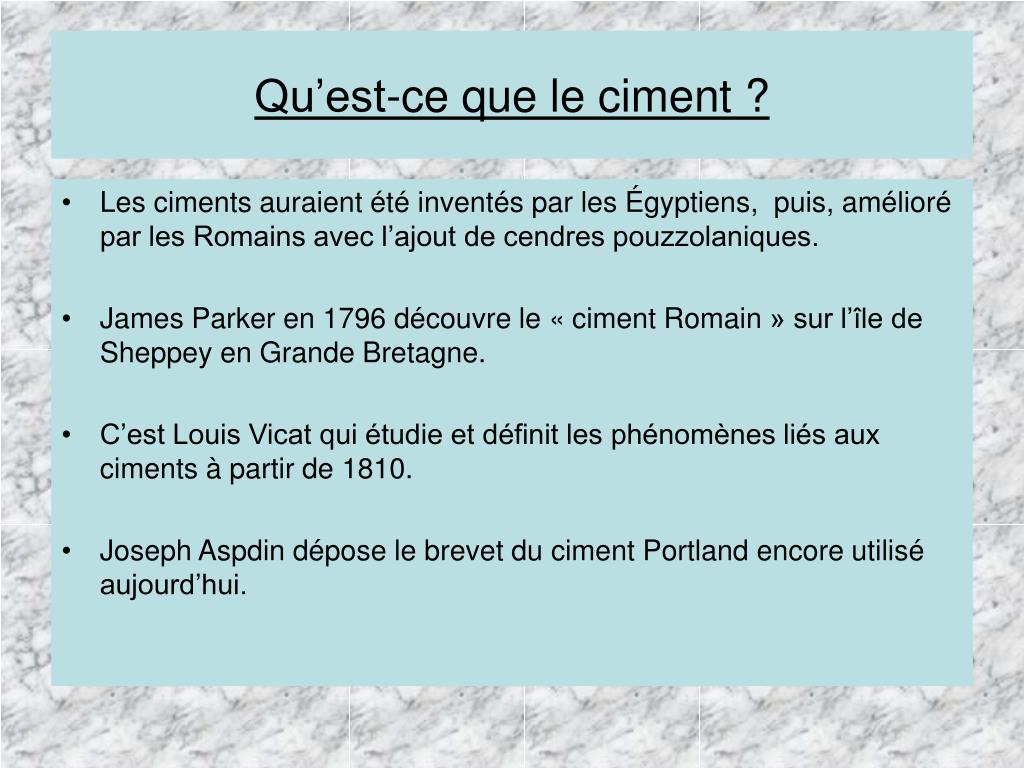 Qu’est-ce que le ciment ?

• Les ciments auraient été inventés par les Égyptiens, puis, amélioré par les Romains avec l’ajout de cendres pouzzolaniques.

• James Parker en 1796 découvre le « ciment Romain » sur l’île de Sheppey en Grande Bretagne.

• C’est Louis Vicat qui étudie et définit les phénomènes liés aux ciments à partir de 1810.

• Joseph Aspdin dépose le brevet du ciment Portland encore utilisé aujourd’hui.